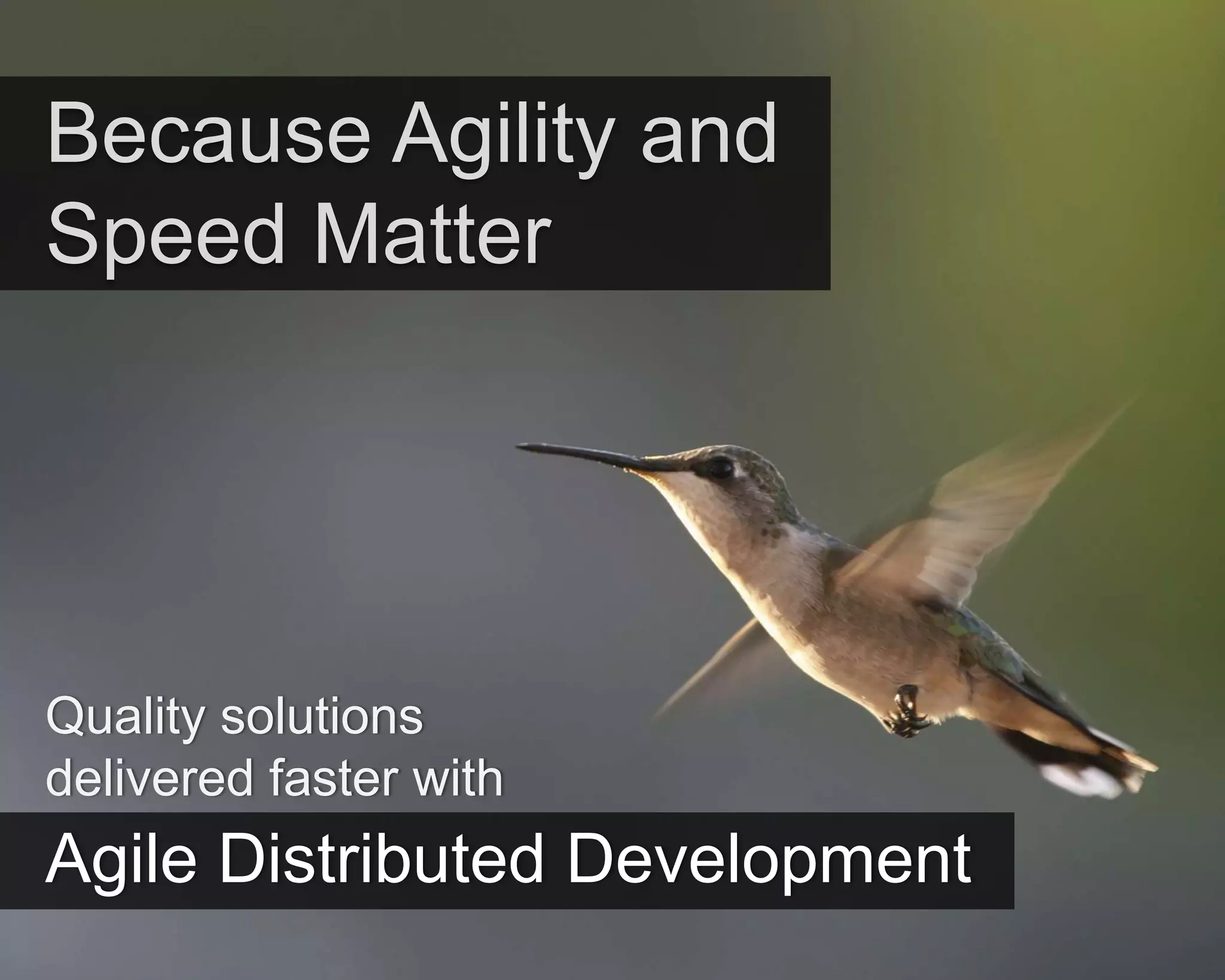 Because Agility and Speed Matter

Quality solutions delivered faster with

Agile Distributed Development